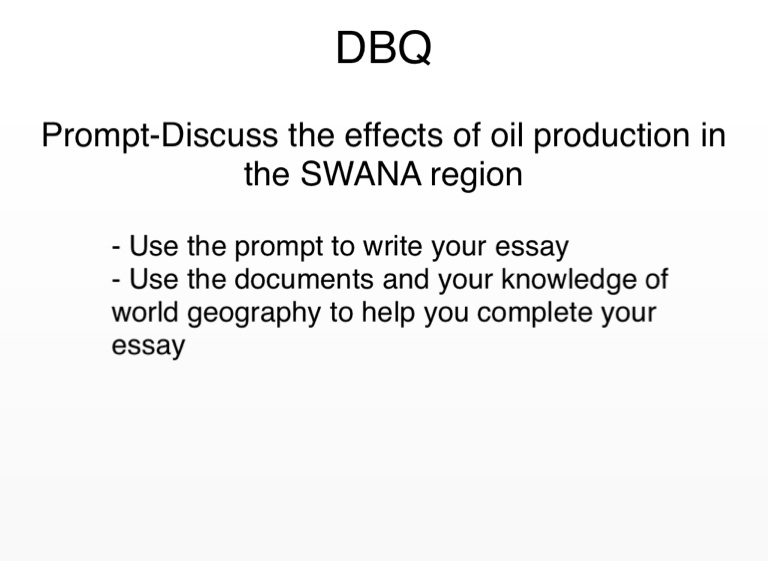 DBQ

Prompt-Discuss the effects of oil production in the SWANA region

- Use the prompt to write your essay
- Use the documents and your knowledge of world geography to help you complete your essay